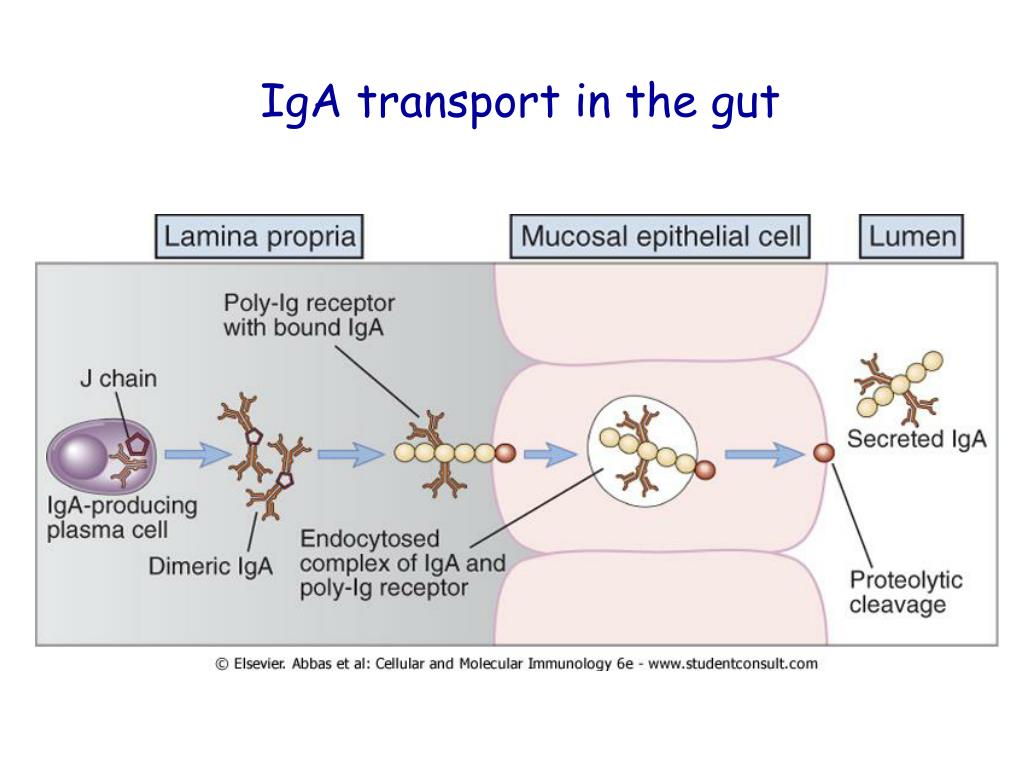 IgA transport in the gut

Lamina propria

Mucosal epithelial cell

Lumen

Poly-Ig receptor with bound IgA

J chain

IgA-producing plasma cell

Dimeric IgA

Endocytosed complex of IgA and poly-Ig receptor

Secreted IgA

Proteolytic cleavage

© Elsevier. Abbas et al: Cellular and Molecular Immunology 6e - www.studentconsult.com